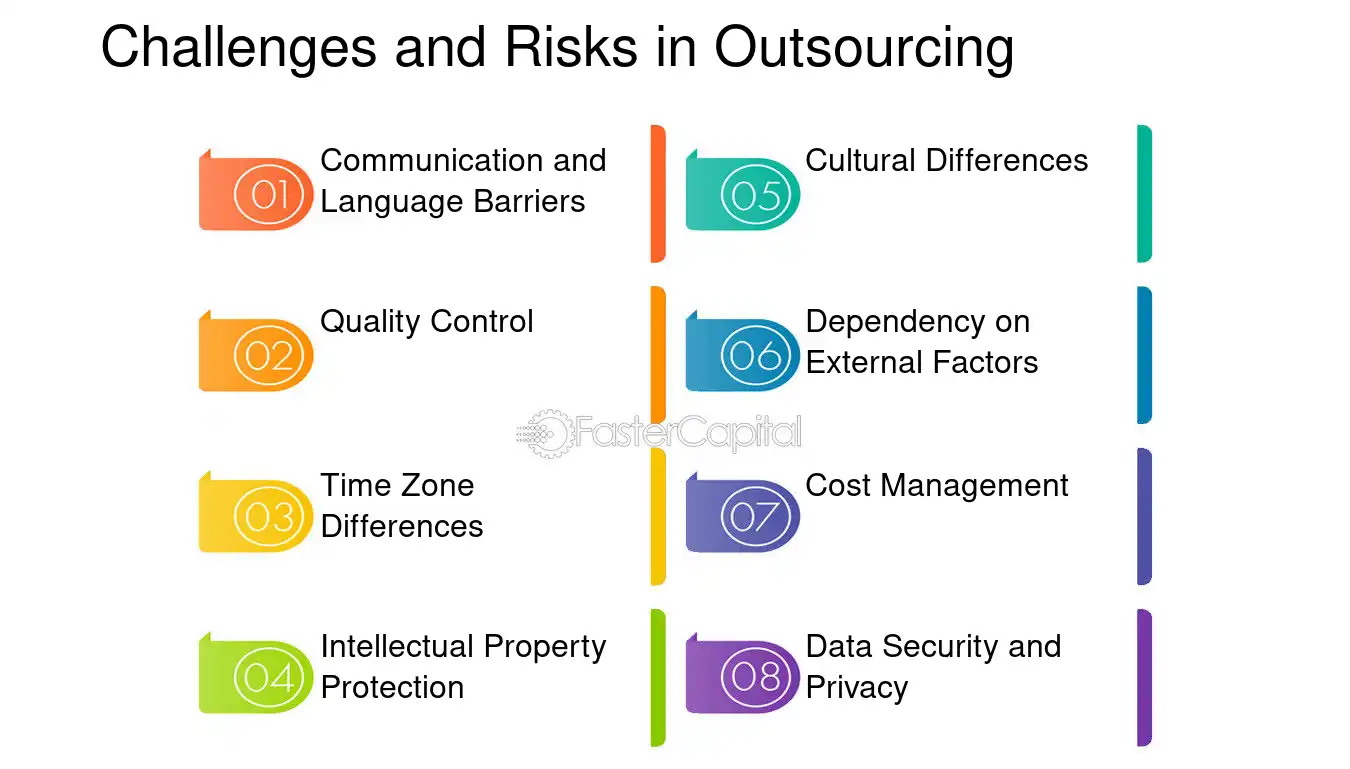 Challenges and Risks in Outsourcing

01
Communication and Language Barriers

02
Quality Control

03
Time Zone Differences

04
Intellectual Property Protection

05
Cultural Differences

06
Dependency on External Factors

07
Cost Management

08
Data Security and Privacy

FasterCapital